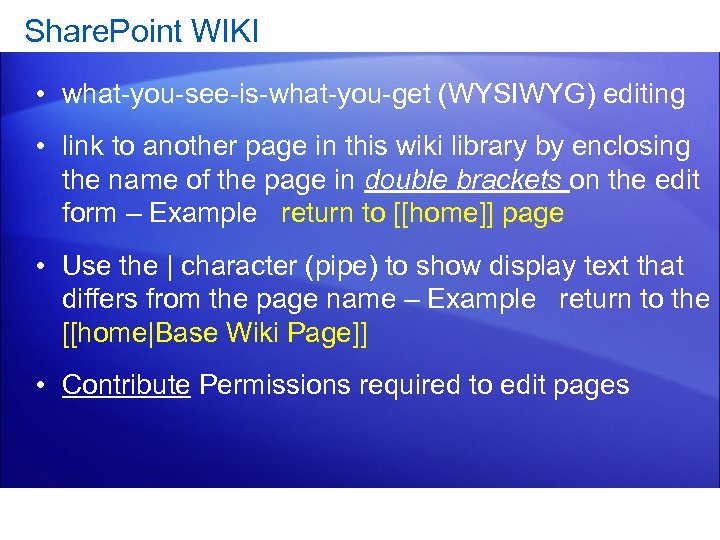 SharePoint WIKI

• what-you-see-is-what-you-get (WYSIWYG) editing

• link to another page in this wiki library by enclosing the name of the page in double brackets on the edit form – Example return to [[home]] page

• Use the | character (pipe) to show display text that differs from the page name – Example return to the [[home|Base Wiki Page]]

• Contribute Permissions required to edit pages